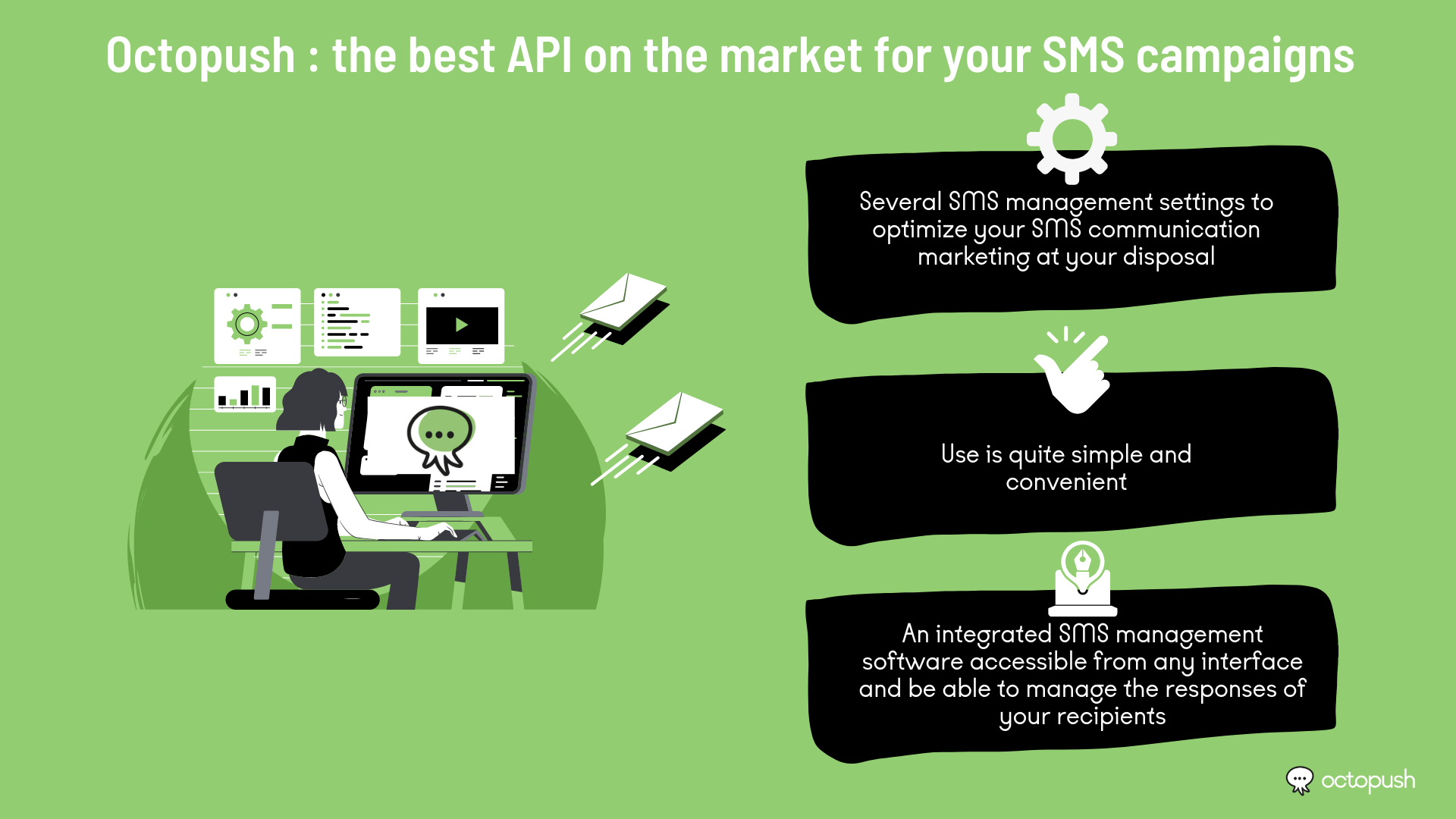 Octopush : the best API on the market for your SMS campaigns

Several SMS management settings to optimize your SMS communication marketing at your disposal

Use is quite simple and convenient

An integrated SMS management software accessible from any interface and be able to manage the responses of your recipients

octopush